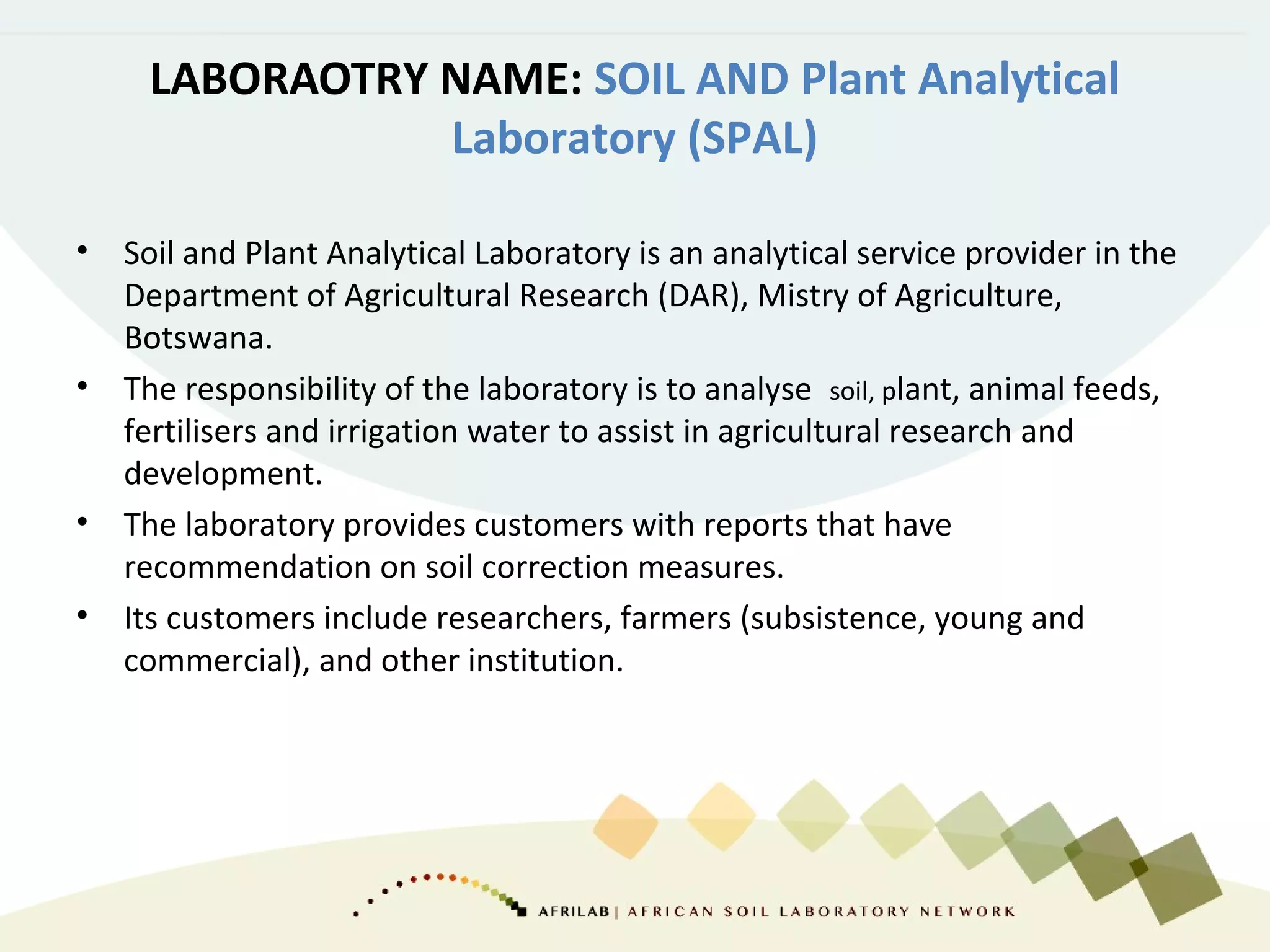 LABORAOTRY NAME: SOIL AND Plant Analytical Laboratory (SPAL)

• Soil and Plant Analytical Laboratory is an analytical service provider in the Department of Agricultural Research (DAR), Mistry of Agriculture, Botswana.

• The responsibility of the laboratory is to analyse soil, plant, animal feeds, fertilisers and irrigation water to assist in agricultural research and development.

• The laboratory provides customers with reports that have recommendation on soil correction measures.

• Its customers include researchers, farmers (subsistence, young and commercial), and other institution.

AFRILAB | AFRICAN SOIL LABORATORY NETWORK